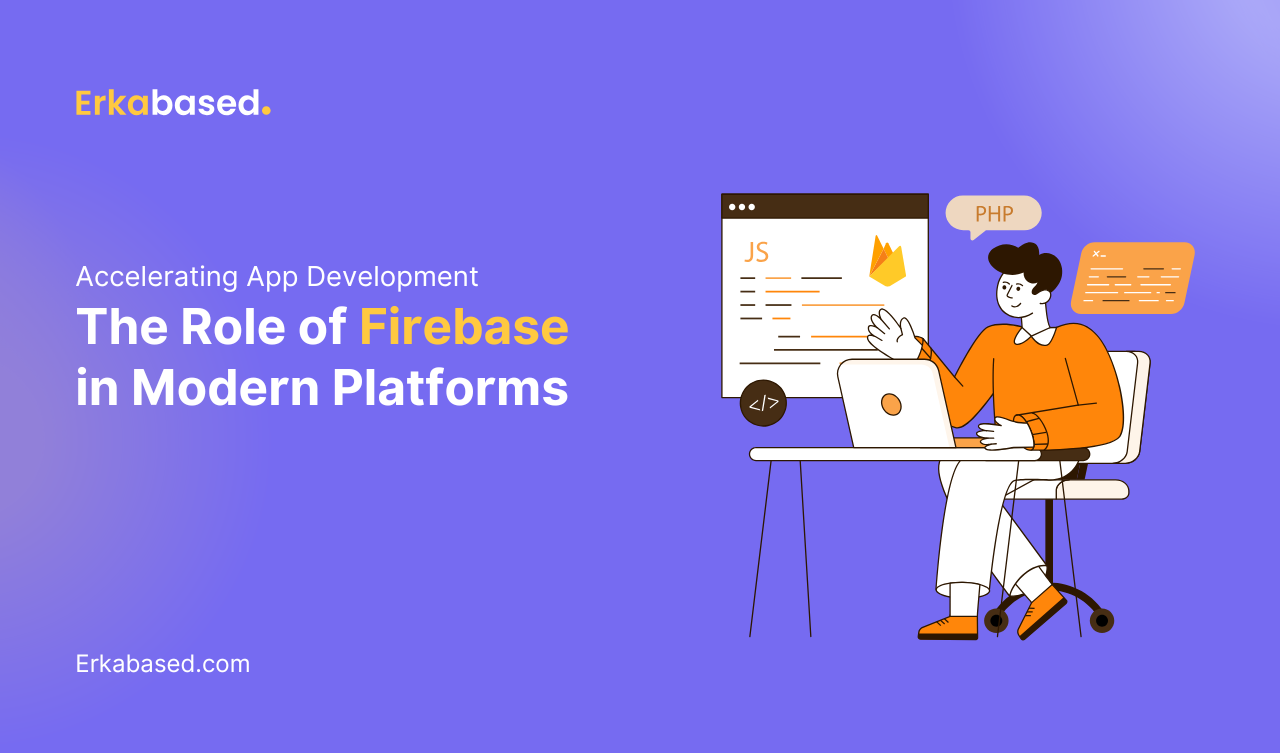 Erkabased.

Accelerating App Development
The Role of Firebase in Modern Platforms

JS

PHP

</>

Erkabased.com